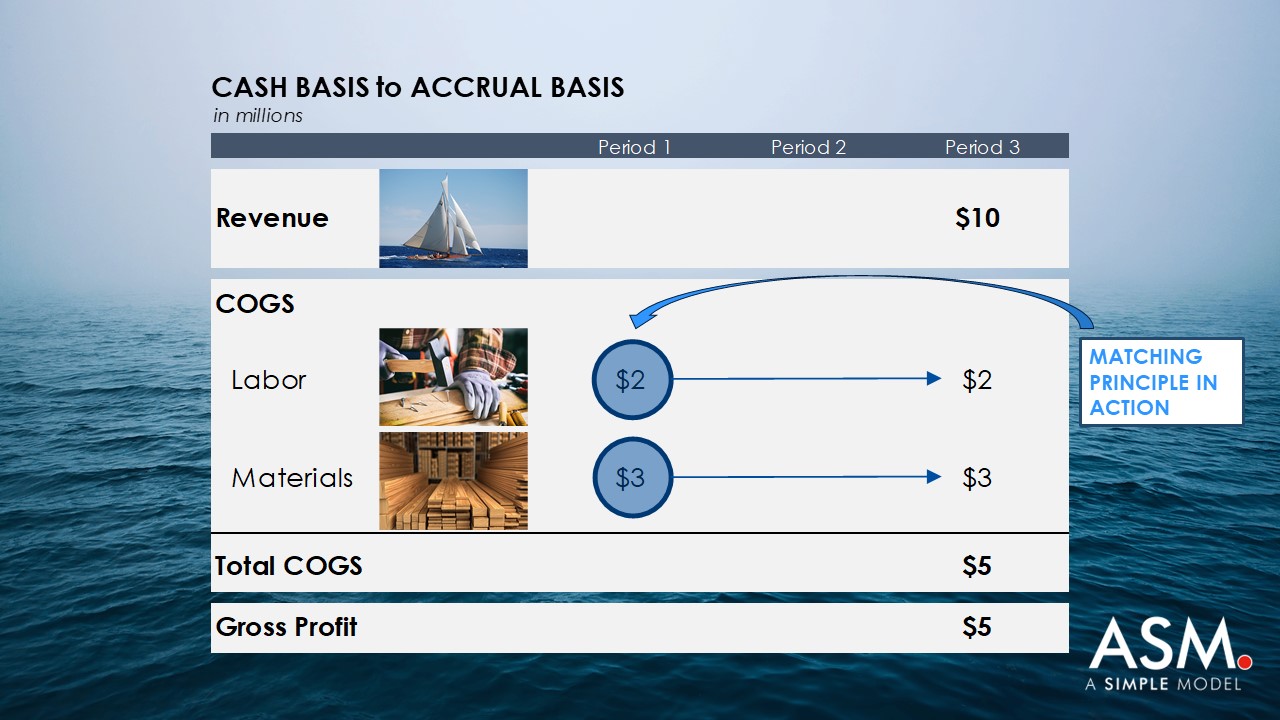 CASH BASIS to ACCRUAL BASIS
in millions

| | Period 1 | Period 2 | Period 3 |
|---|---|---|---|
| Revenue | | | \$10 |
| COGS | | | |
| Labor | \$2 | | \$2 |
| Materials | \$3 | | \$3 |
| Total COGS | | | \$5 |
| Gross Profit | | | \$5 |

MATCHING PRINCIPLE IN ACTION

ASM.
A SIMPLE MODEL